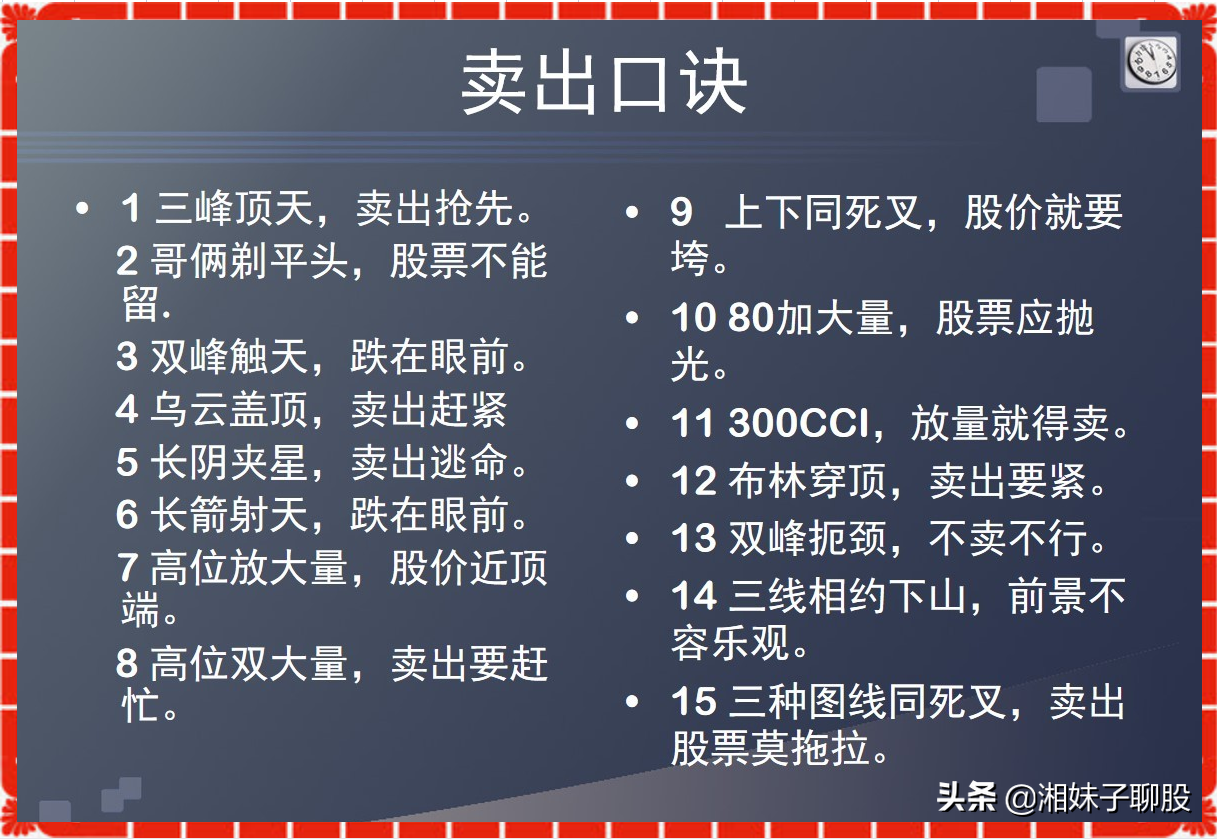 卖出口诀

• 1 三峰顶天，卖出抢先。
2 哥俩剃平头，股票不能留.
3 双峰触天，跌在眼前。
4 乌云盖顶，卖出赶紧
5 长阴夹星，卖出逃命。
6 长箭射天，跌在眼前。
7 高位放大量，股价近顶端。
8 高位双大量，卖出要赶忙。

• 9 上下同死叉，股价就要垮。
• 10 80加大量，股票应抛光。
• 11 300CCI，放量就得卖。
• 12 布林穿顶，卖出要紧。
• 13 双峰扼颈，不卖不行。
• 14 三线相约下山，前景不容乐观。
• 15 三种图线同死叉，卖出股票莫拖拉。

头条 @湘妹子聊股